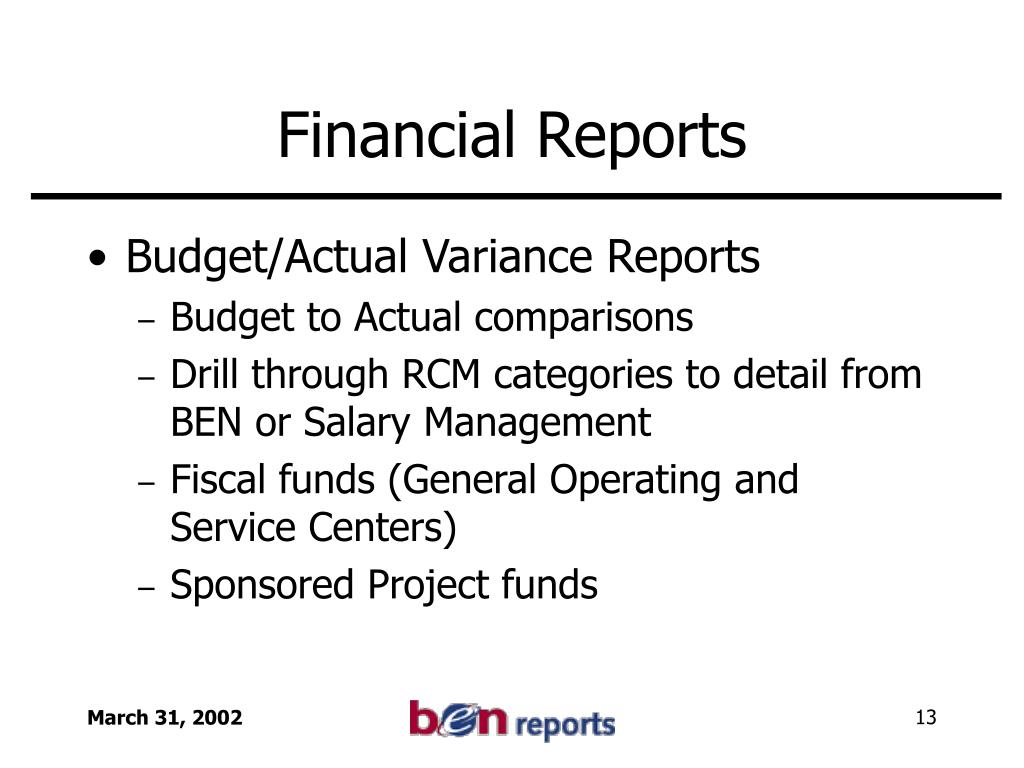 Financial Reports

• Budget/Actual Variance Reports
– Budget to Actual comparisons
– Drill through RCM categories to detail from BEN or Salary Management
– Fiscal funds (General Operating and Service Centers)
– Sponsored Project funds

March 31, 2002

ben reports

13